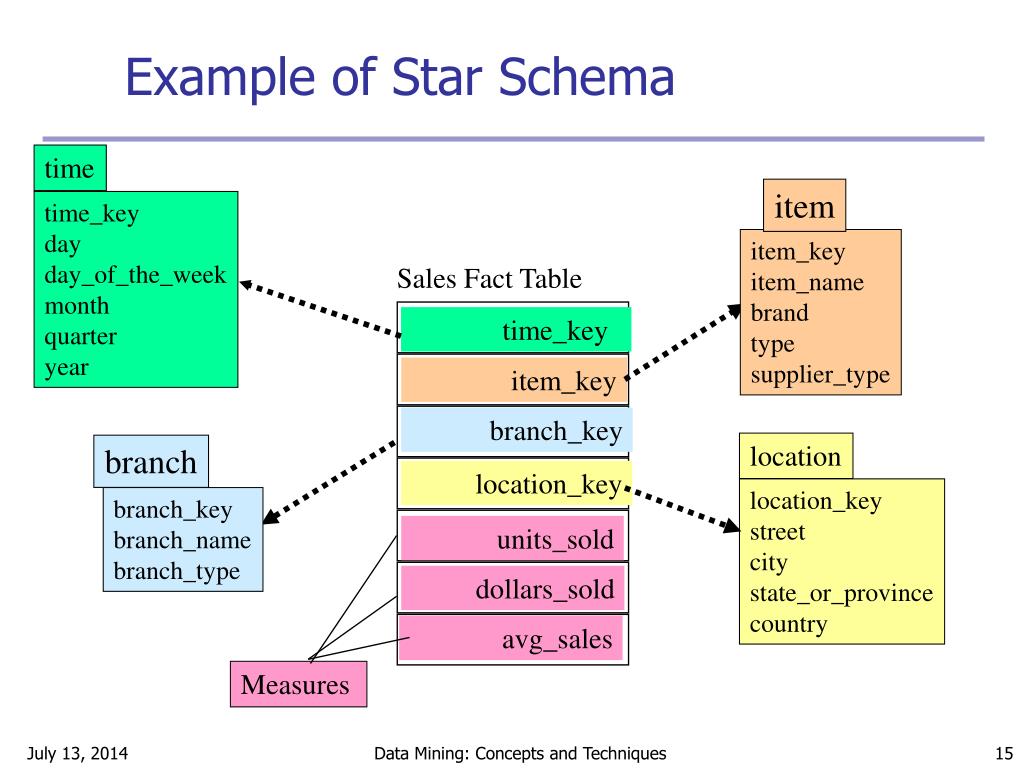 Example of Star Schema

time
time_key
day
day_of_the_week
month
quarter
year

Sales Fact Table
time_key
item_key
branch_key
location_key
units_sold
dollars_sold
avg_sales

item
item_key
item_name
brand
type
supplier_type

branch
branch_key
branch_name
branch_type

location
location_key
street
city
state_or_province
country

Measures

July 13, 2014
Data Mining: Concepts and Techniques
15